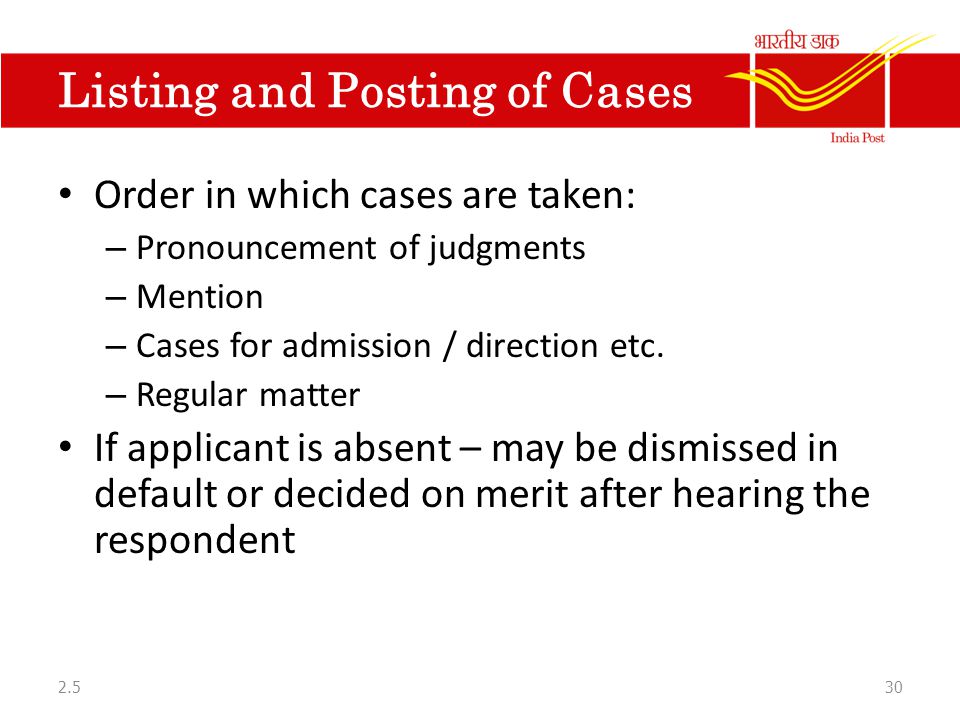 Listing and Posting of Cases

भारतीय डाक
India Post

• Order in which cases are taken:
– Pronouncement of judgments
– Mention
– Cases for admission / direction etc.
– Regular matter
• If applicant is absent – may be dismissed in default or decided on merit after hearing the respondent

2.5

30